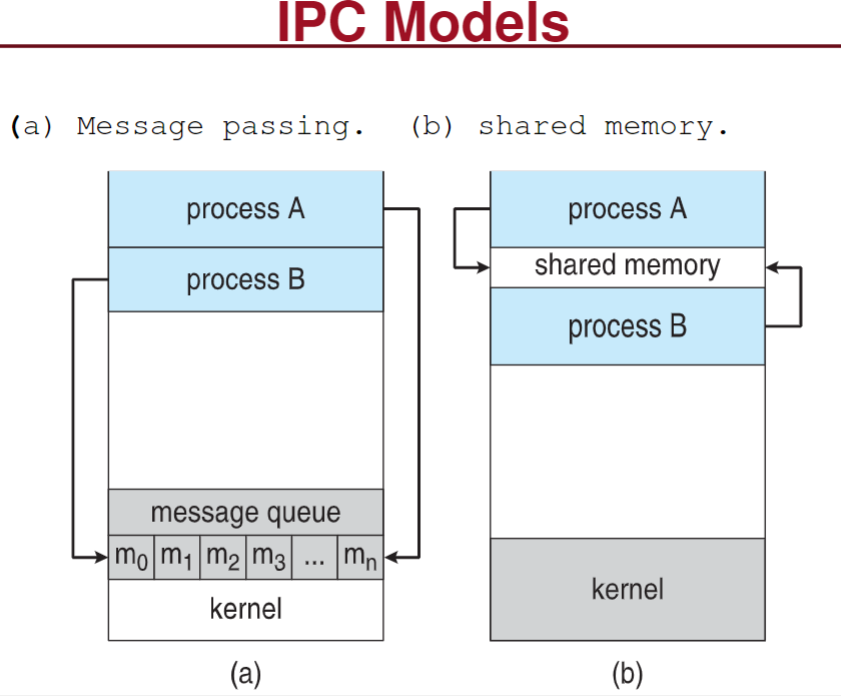 IPC Models

(a) Message passing. (b) shared memory.

process A

process B

message queue

$m_0$ $m_1$ $m_2$ $m_3$ ... $m_n$

kernel

(a)

process A

shared memory

process B

kernel

(b)